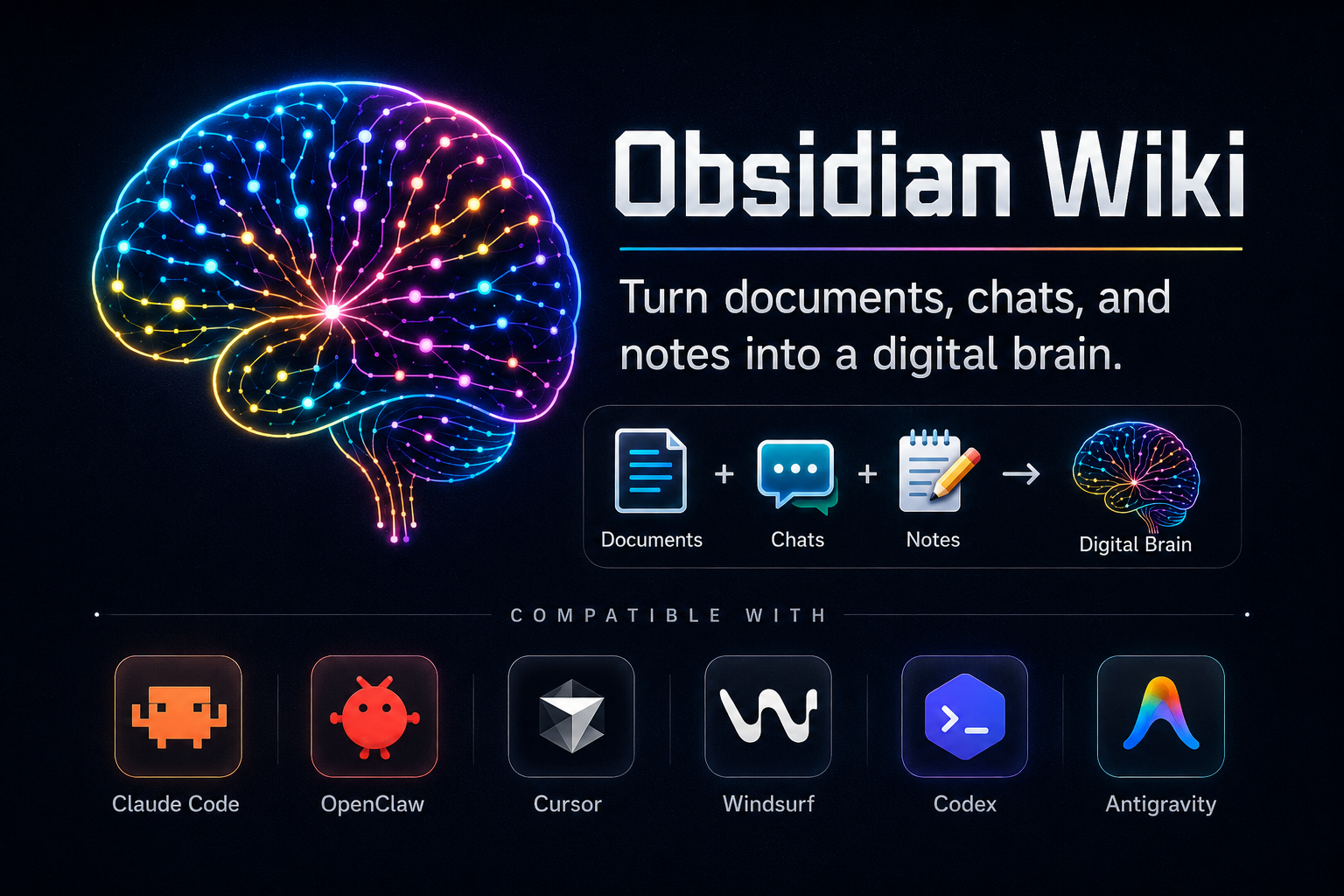 Obsidian Wiki

Turn documents, chats, and notes into a digital brain.

Documents + Chats + Notes → Digital Brain

COMPATIBLE WITH

Claude Code

OpenClaw

Cursor

Windsurf

Codex

Antigravity